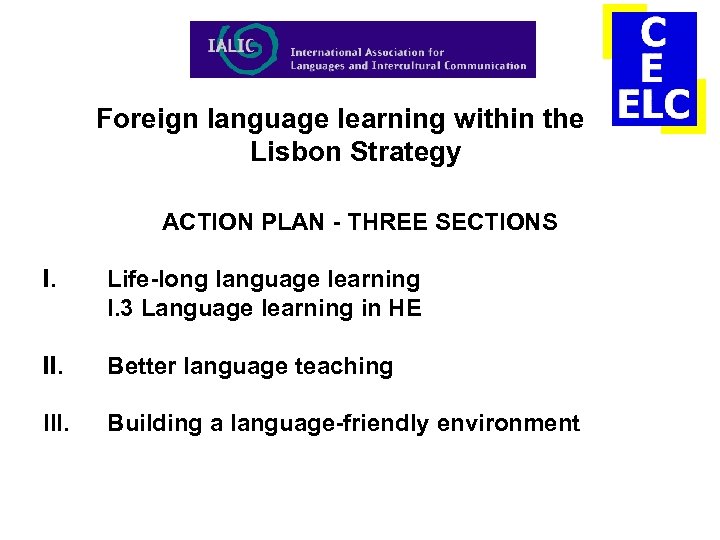 IALIC International Association for Languages and Intercultural Communication

C
E
ELC

Foreign language learning within the Lisbon Strategy

ACTION PLAN - THREE SECTIONS

I. Life-long language learning
I.3 Language learning in HE

II. Better language teaching

III. Building a language-friendly environment